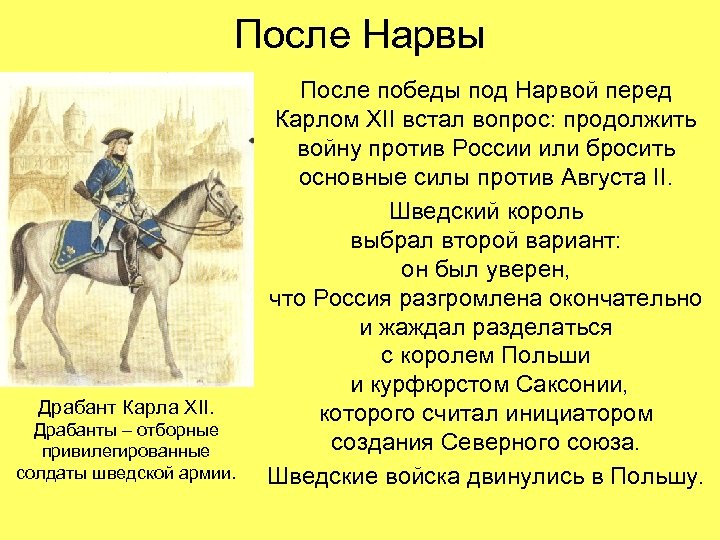 После Нарвы

После победы под Нарвой перед Карлом XII встал вопрос: продолжить войну против России или бросить основные силы против Августа II.

Шведский король выбрал второй вариант: он был уверен, что Россия разгромлена окончательно и жаждал разделаться с королем Польши и курфюрстом Саксонии, которого считал инициатором создания Северного союза.

Шведские войска двинулись в Польшу.

Драбант Карла XII. Драбанты – отборные привилегированные солдаты шведской армии.